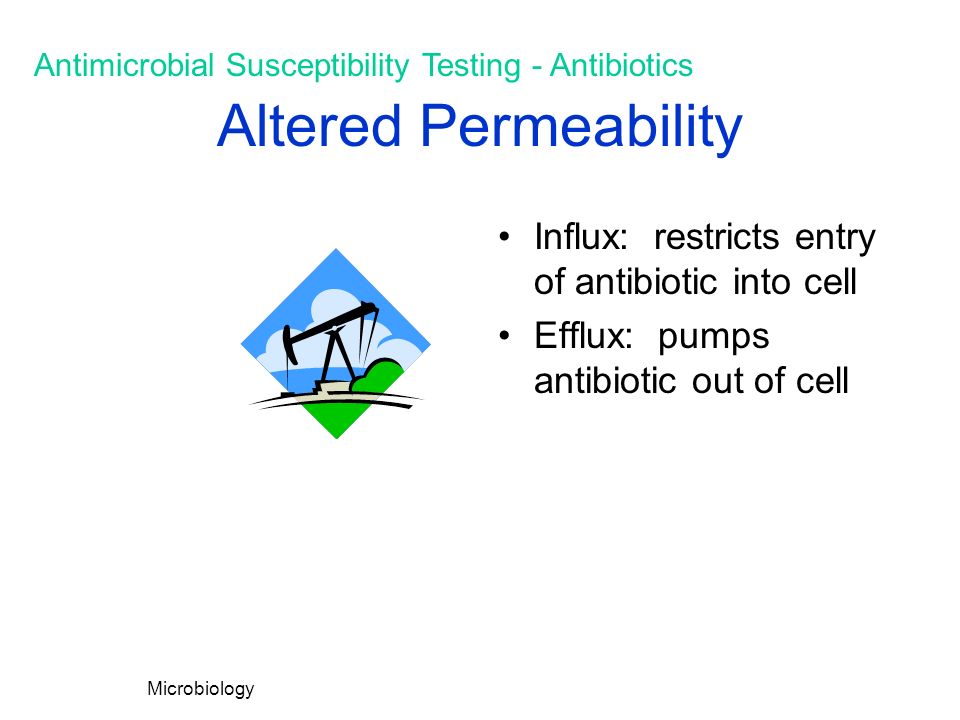 Antimicrobial Susceptibility Testing - Antibiotics

Altered Permeability

• Influx: restricts entry of antibiotic into cell

• Efflux: pumps antibiotic out of cell

Microbiology